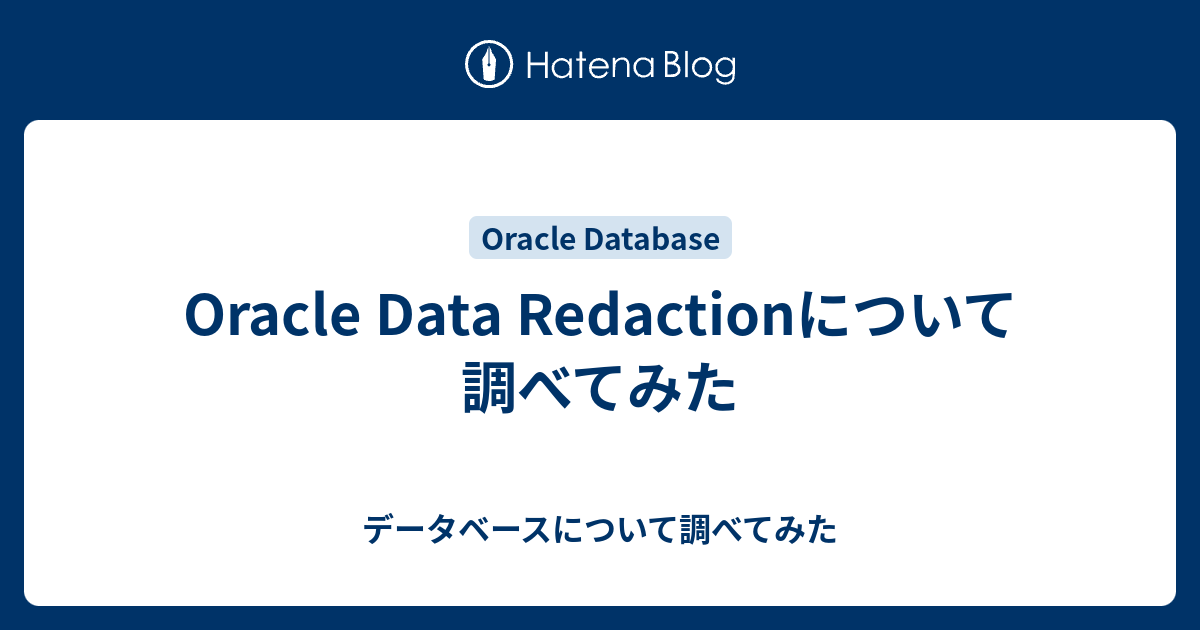 Hatena Blog

Oracle Database

Oracle Data Redactionについて調べてみた

データベースについて調べてみた